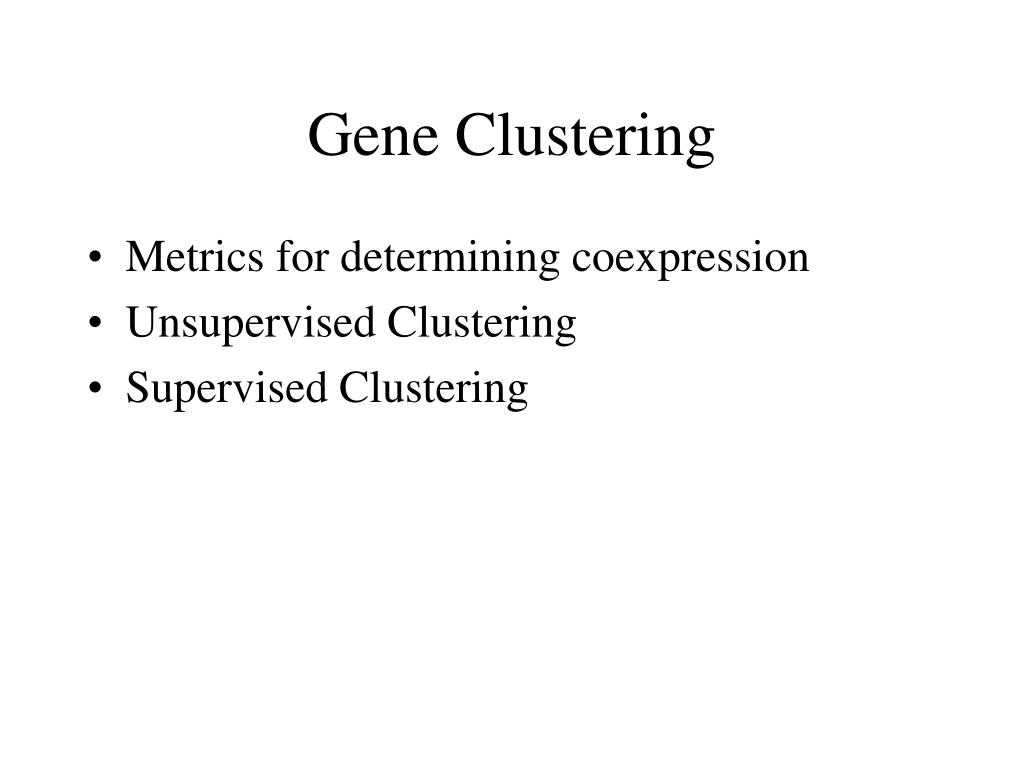 Gene Clustering

• Metrics for determining coexpression
• Unsupervised Clustering
• Supervised Clustering